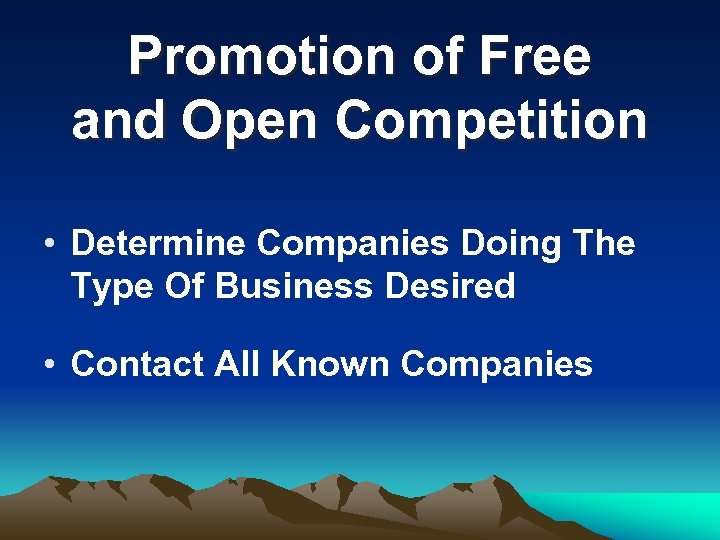 Promotion of Free and Open Competition

• Determine Companies Doing The Type Of Business Desired

• Contact All Known Companies